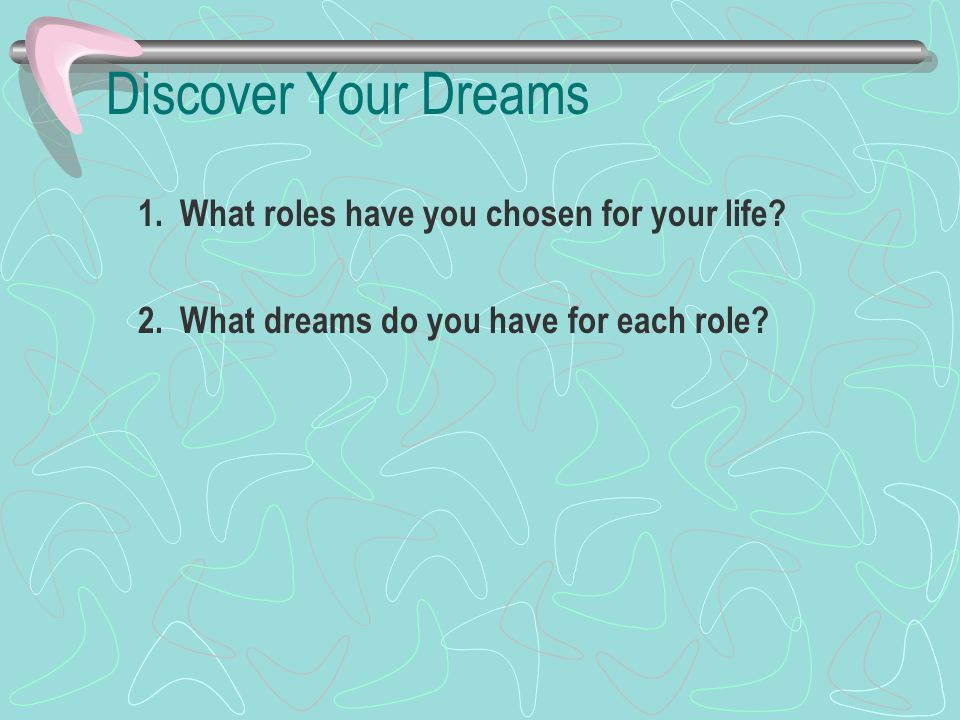 Discover Your Dreams

1. What roles have you chosen for your life?

2. What dreams do you have for each role?